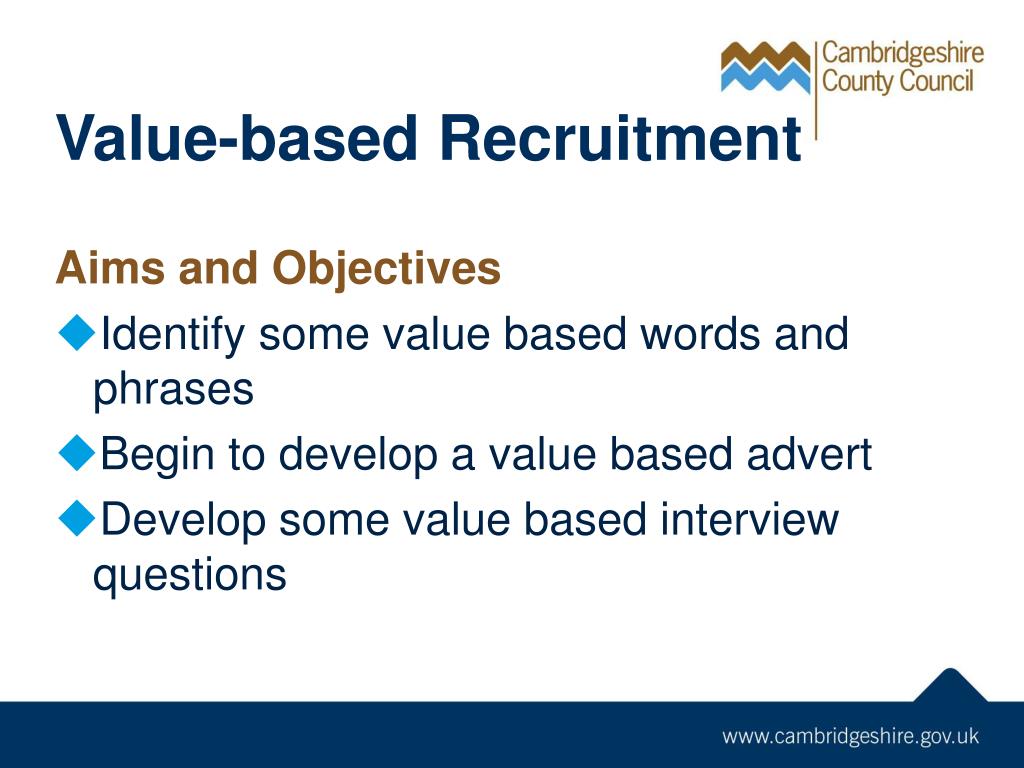 Cambridgeshire County Council

Value-based Recruitment

Aims and Objectives

◆Identify some value based words and phrases

◆Begin to develop a value based advert

◆Develop some value based interview questions

www.cambridgeshire.gov.uk